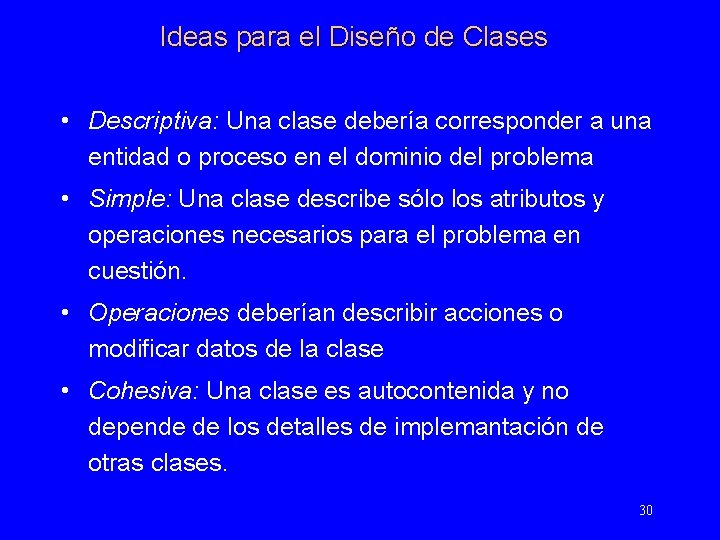 Ideas para el Diseño de Clases

• Descriptiva: Una clase debería corresponder a una entidad o proceso en el dominio del problema

• Simple: Una clase describe sólo los atributos y operaciones necesarios para el problema en cuestión.

• Operaciones deberían describir acciones o modificar datos de la clase

• Cohesiva: Una clase es autocontenida y no depende de los detalles de implemantación de otras clases.

30